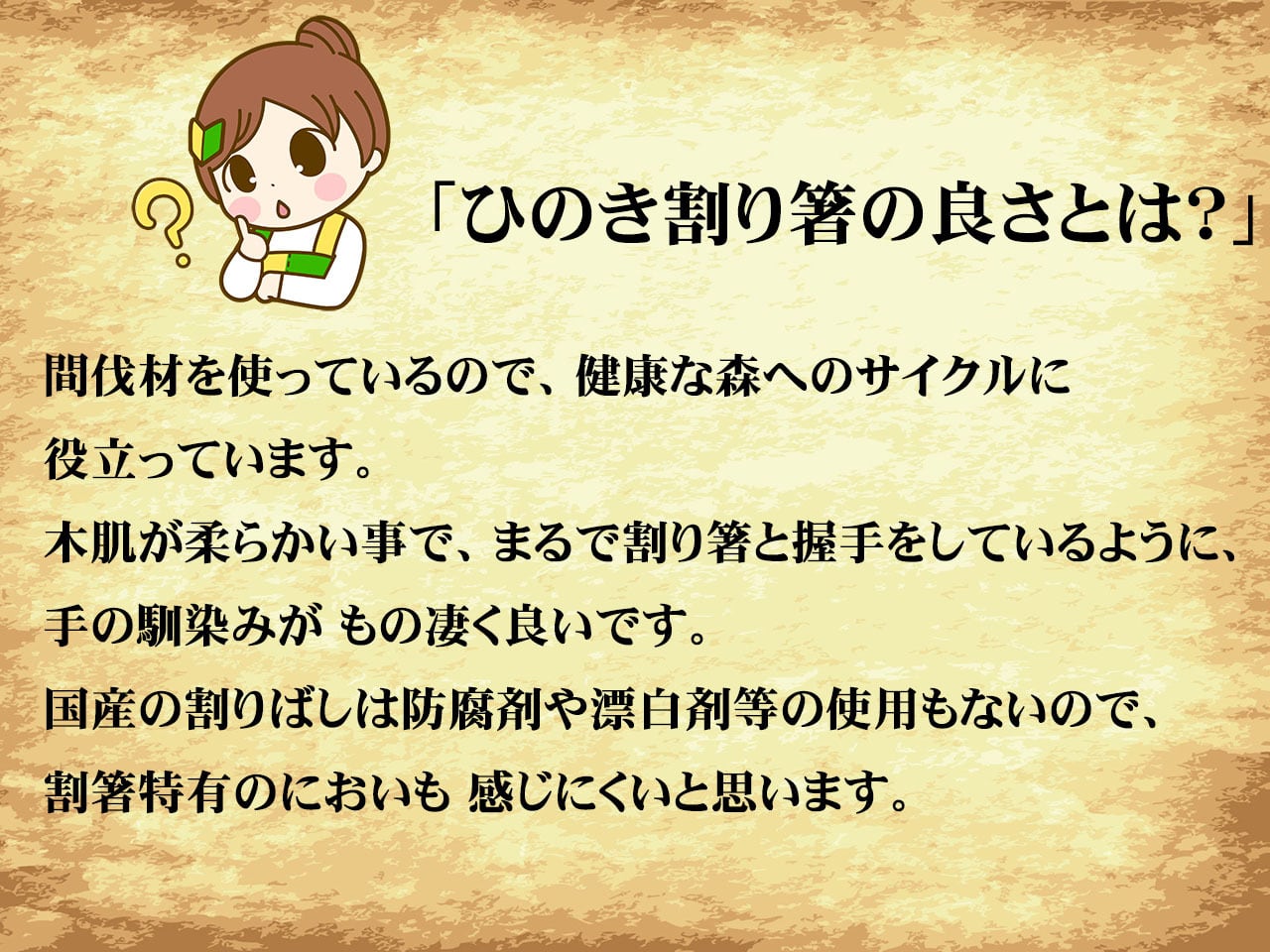 「ひのき割り箸の良さとは?」

間伐材を使っているので、健康な森へのサイクルに役立っています。
木肌が柔らかい事で、まるで割り箸と握手をしているように、手の馴染みが もの凄く良いです。
国産の割りばしは防腐剤や漂白剤等の使用もないので、割箸特有のにおいも 感じにくいと思います。